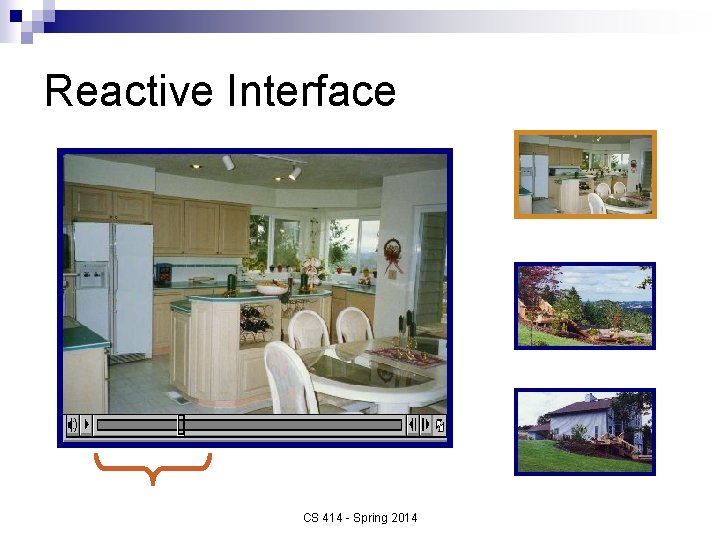 Reactive Interface

CS 414 - Spring 2014